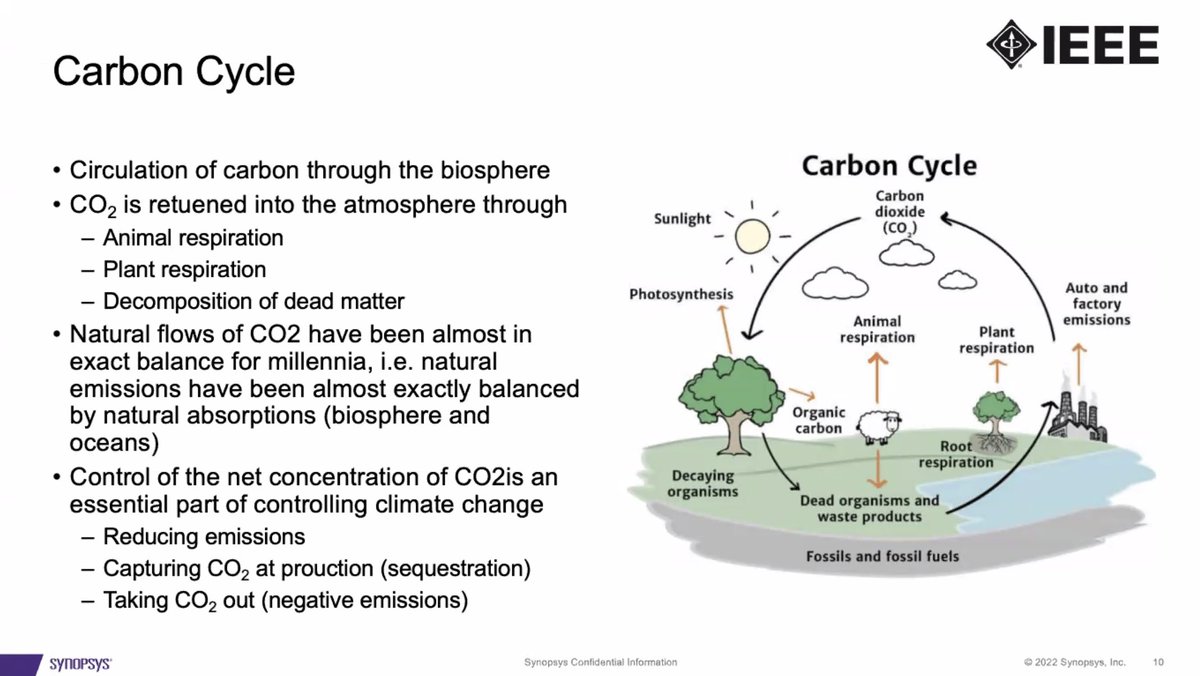 Carbon Cycle

IEEE

• Circulation of carbon through the biosphere
• $CO_2$ is retuened into the atmosphere through
– Animal respiration
– Plant respiration
– Decomposition of dead matter
• Natural flows of CO2 have been almost in exact balance for millennia, i.e. natural emissions have been almost exactly balanced by natural absorptions (biosphere and oceans)
• Control of the net concentration of CO2is an essential part of controlling climate change
– Reducing emissions
– Capturing $CO_2$ at prouction (sequestration)
– Taking $CO_2$ out (negative emissions)

Carbon Cycle
Sunlight
Carbon dioxide ($CO_2$)
Photosynthesis
Animal respiration
Plant respiration
Auto and factory emissions
Organic carbon
Root respiration
Decaying organisms
Dead organisms and waste products
Fossils and fossil fuels

SYNOPSYS
Synopsys Confidential Information
© 2022 Synopsys, Inc. 10